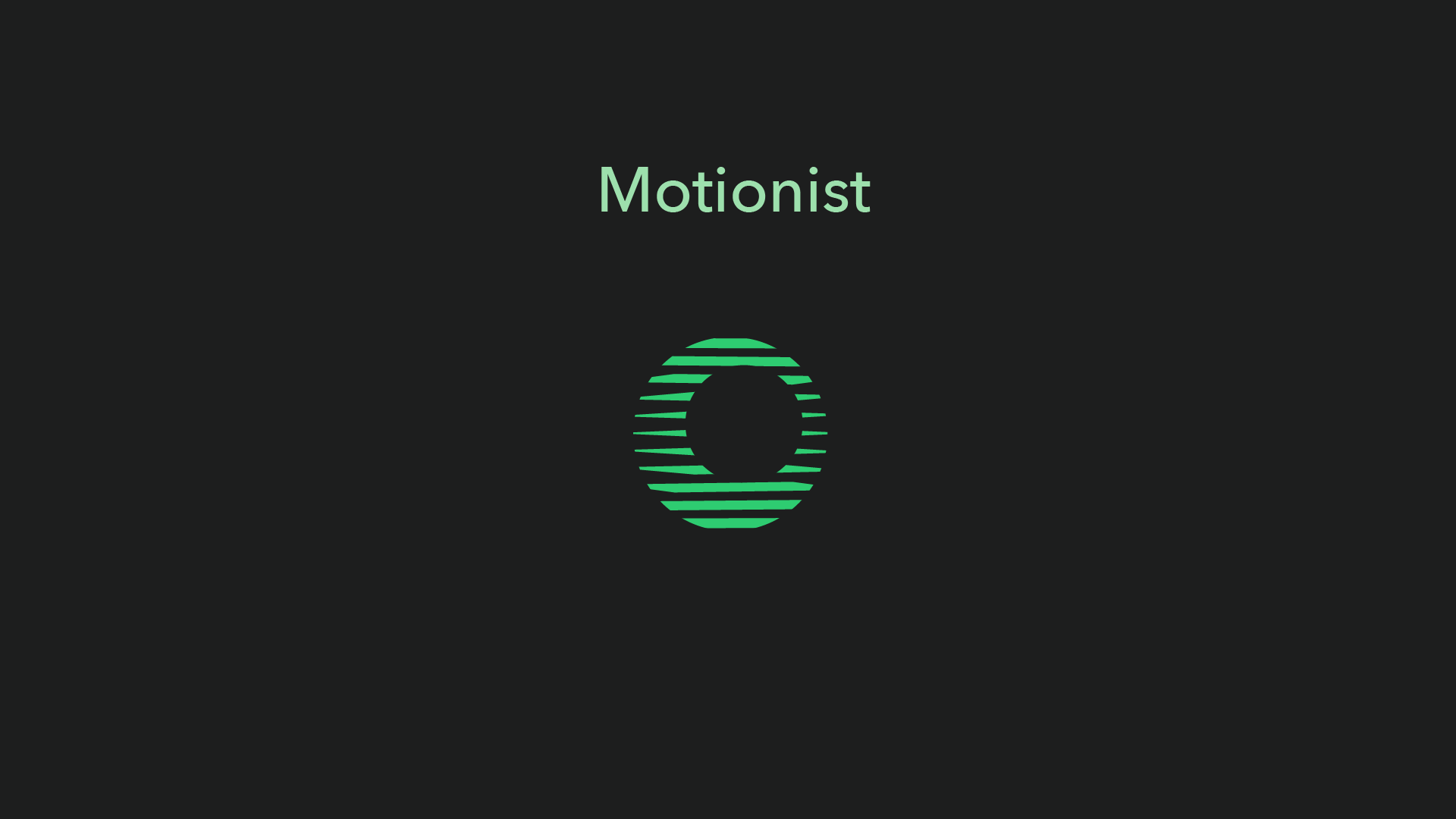 Motionist